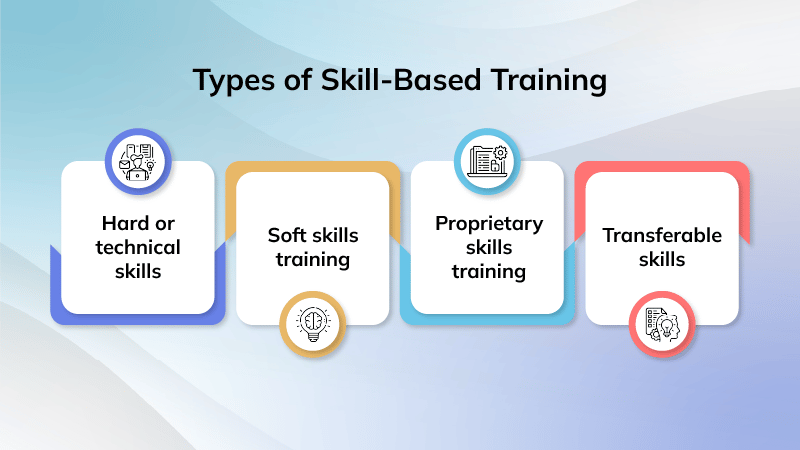 Types of Skill-Based Training

Hard or technical skills

Soft skills training

Proprietary skills training

Transferable skills